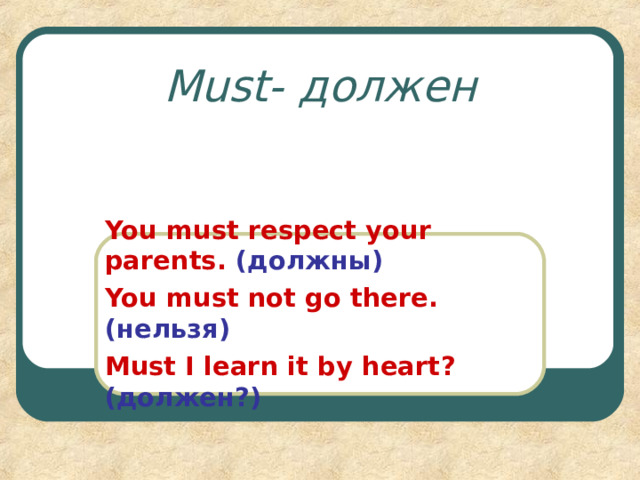 Must- должен

You must respect your parents. (должны)

You must not go there. (нельзя)

Must I learn it by heart? (должен?)